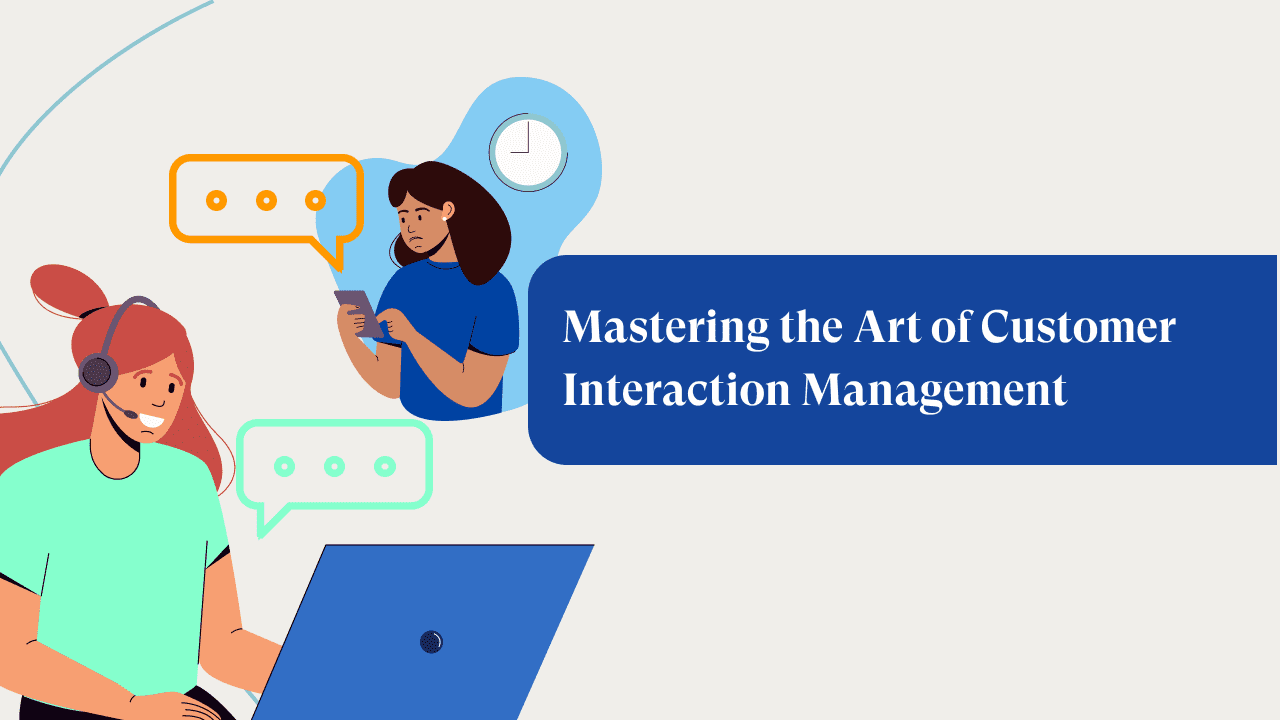 Mastering the Art of Customer Interaction Management